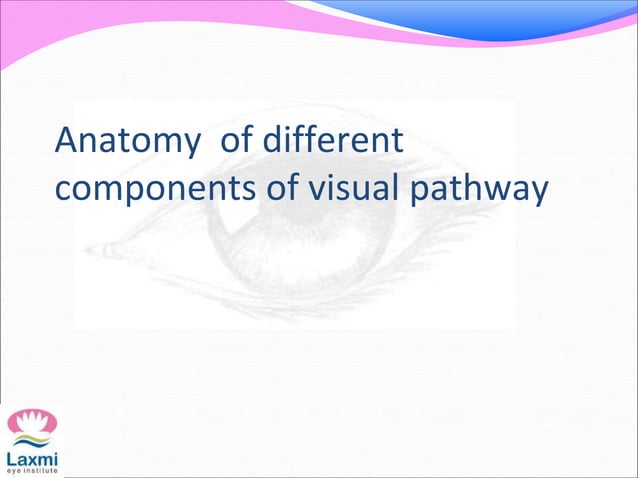 Anatomy of different components of visual pathway

Laxmi
eye institute